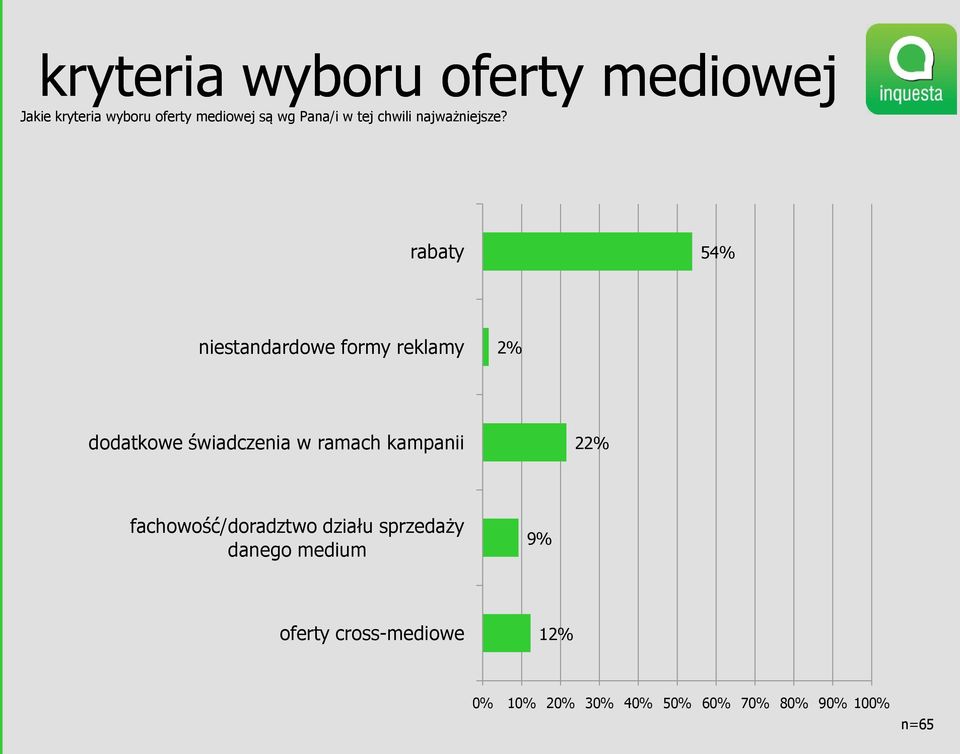 kryteria wyboru oferty mediowej

inquesta

Jakie kryteria wyboru oferty mediowej są wg Pana/i w tej chwili najważniejsze?

rabaty 54%

niestandardowe formy reklamy 2%

dodatkowe świadczenia w ramach kampanii 22%

fachowość/doradztwo działu sprzedaży danego medium 9%

oferty cross-mediowe 12%

0% 10% 20% 30% 40% 50% 60% 70% 80% 90% 100%

n=65